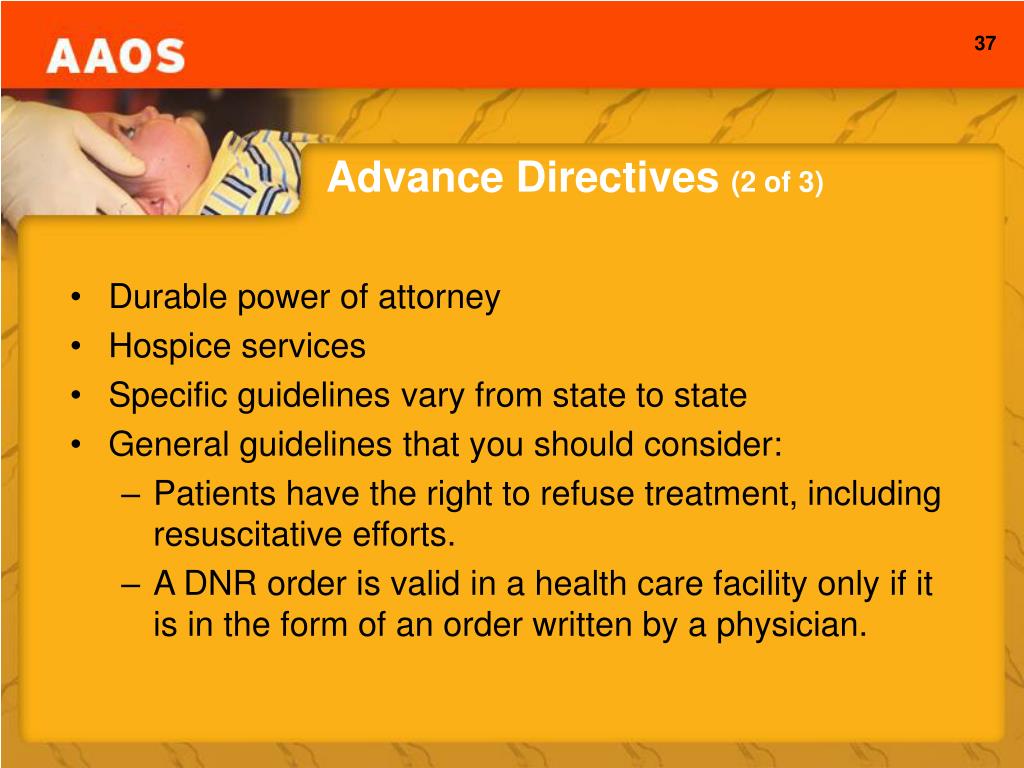 AAOS

37

Advance Directives (2 of 3)

• Durable power of attorney
• Hospice services
• Specific guidelines vary from state to state
• General guidelines that you should consider:
– Patients have the right to refuse treatment, including resuscitative efforts.
– A DNR order is valid in a health care facility only if it is in the form of an order written by a physician.